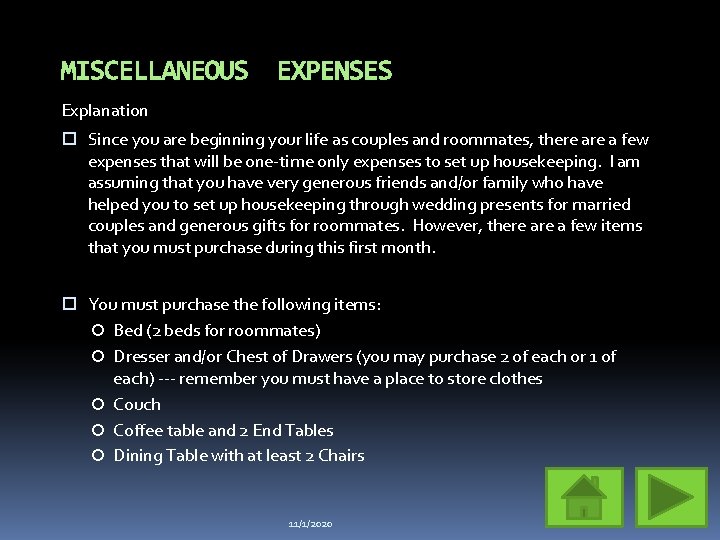 MISCELLANEOUS EXPENSES

Explanation

Since you are beginning your life as couples and roommates, there are a few expenses that will be one-time only expenses to set up housekeeping. I am assuming that you have very generous friends and/or family who have helped you to set up housekeeping through wedding presents for married couples and generous gifts for roommates. However, there are a few items that you must purchase during this first month.

You must purchase the following items:

Bed (2 beds for roommates)

Dresser and/or Chest of Drawers (you may purchase 2 of each or 1 of each) --- remember you must have a place to store clothes

Couch

Coffee table and 2 End Tables

Dining Table with at least 2 Chairs

11/1/2020